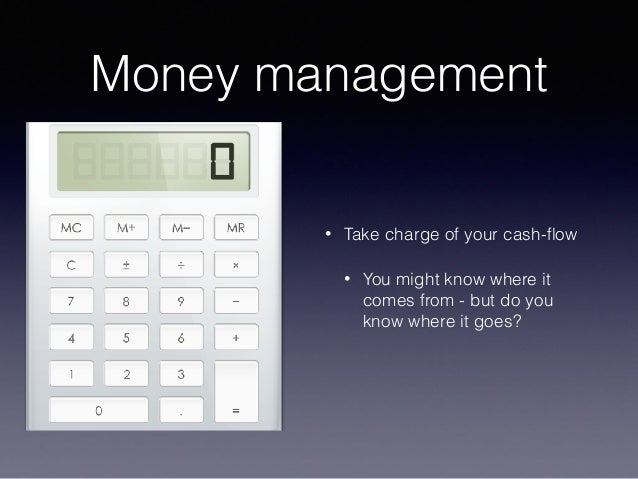 Money management

0

MC M+ M− MR
C ± ÷ ×
7 8 9 −
4 5 6 +
1 2 3
0 . =

• Take charge of your cash-flow

• You might know where it comes from - but do you know where it goes?